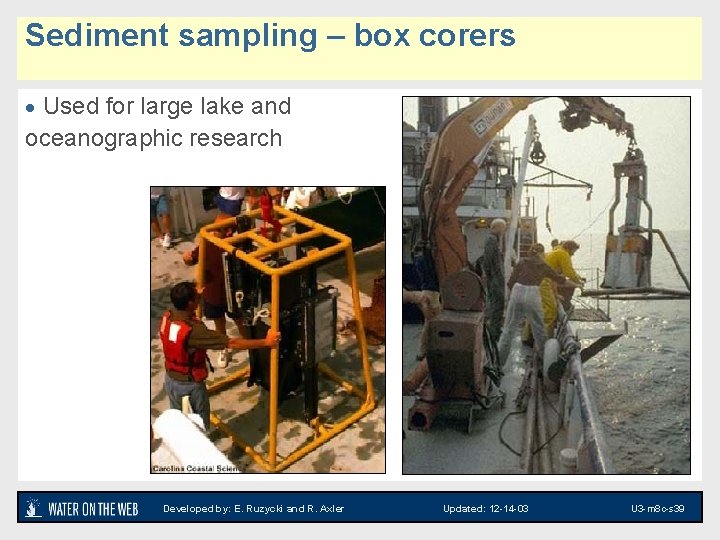 Sediment sampling – box corers

• Used for large lake and oceanographic research

Carolina Coastal Science

WATER ON THE WEB Developed by: E. Ruzycki and R. Axler Updated: 12-14-03 U3-m8c-s39